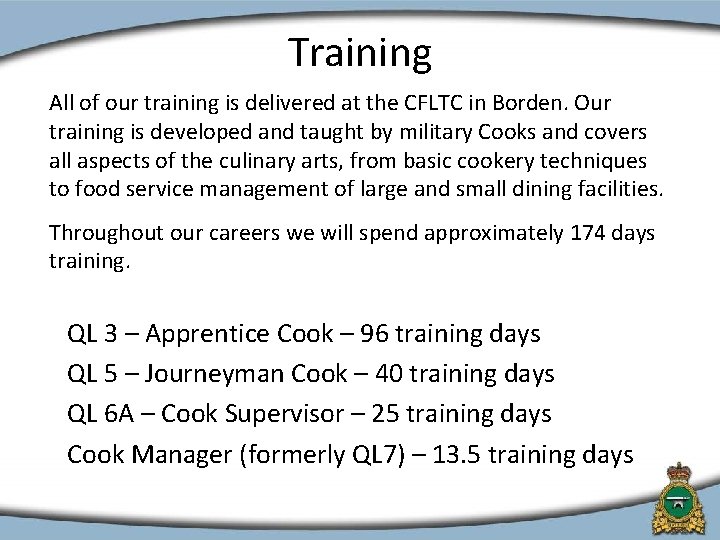 Training

All of our training is delivered at the CFLTC in Borden. Our training is developed and taught by military Cooks and covers all aspects of the culinary arts, from basic cookery techniques to food service management of large and small dining facilities.

Throughout our careers we will spend approximately 174 days training.

QL 3 – Apprentice Cook – 96 training days

QL 5 – Journeyman Cook – 40 training days

QL 6A – Cook Supervisor – 25 training days

Cook Manager (formerly QL7) – 13.5 training days